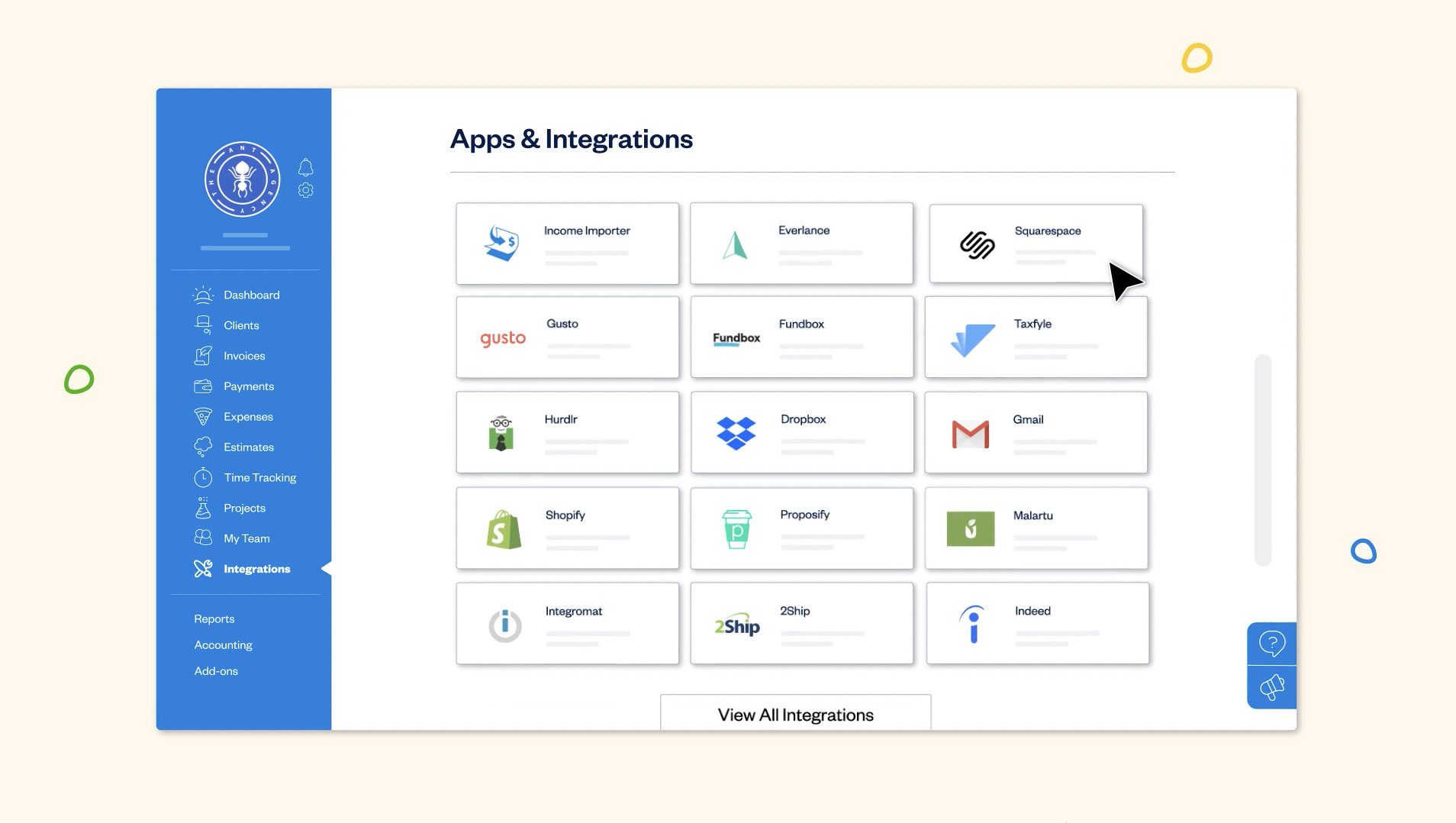 THE ANT AGENCY

Dashboard
Clients
Invoices
Payments
Expenses
Estimates
Time Tracking
Projects
My Team
Integrations

Reports
Accounting
Add-ons

Apps & Integrations

Income Importer

Everlance

Squarespace

gusto
Gusto

Fundbox
Fundbox

Taxfyle

Hurdlr

Dropbox

Gmail

Shopify

Proposify

Malartu

Integromat

2Ship
2Ship

Indeed

View All Integrations